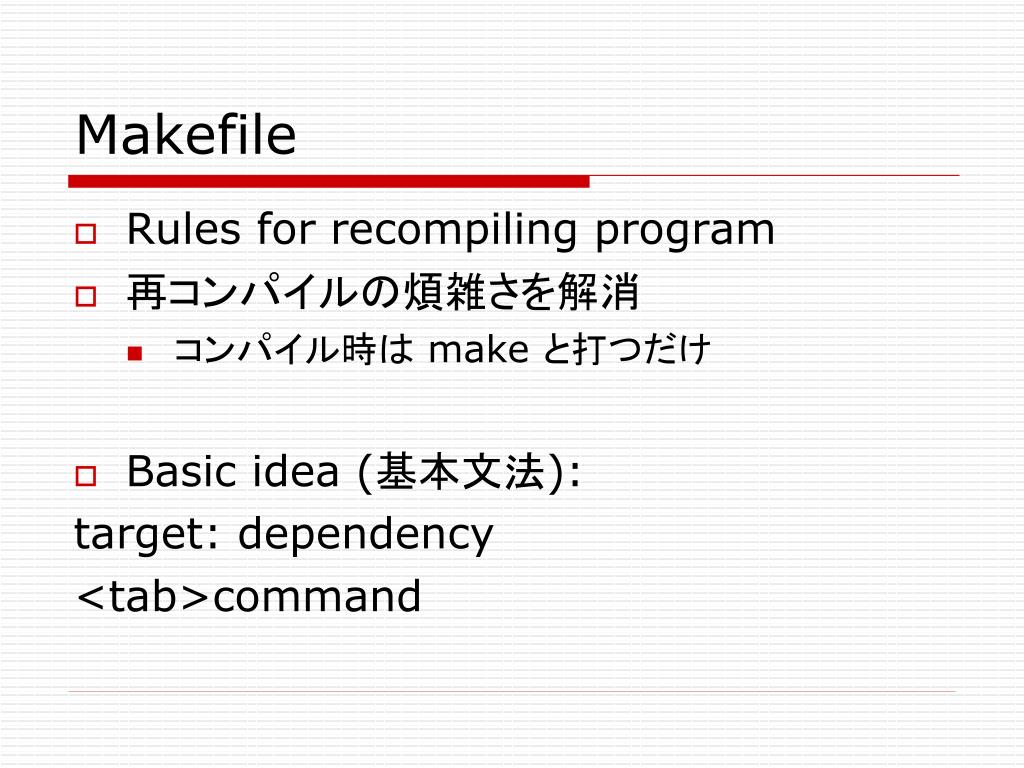 Makefile

Rules for recompiling program

再コンパイルの煩雑さを解消

コンパイル時は make と打つだけ

Basic idea (基本文法):

target: dependency

<tab>command